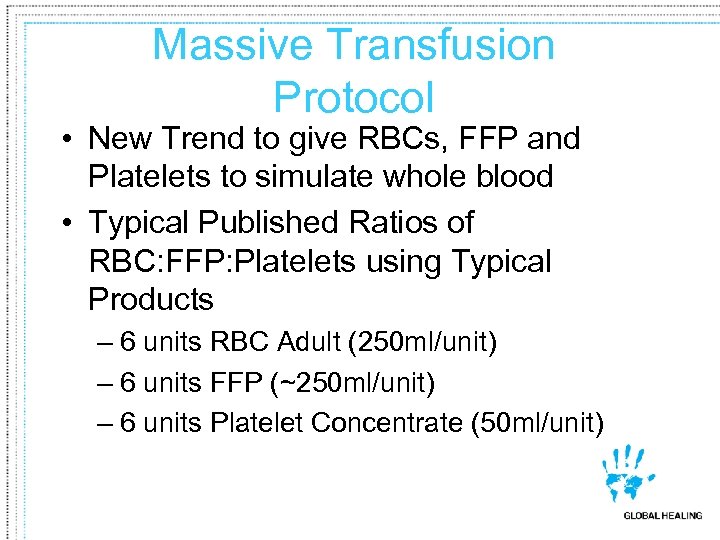 Massive Transfusion Protocol

• New Trend to give RBCs, FFP and Platelets to simulate whole blood

• Typical Published Ratios of RBC:FFP:Platelets using Typical Products

– 6 units RBC Adult (250ml/unit)

– 6 units FFP (~250ml/unit)

– 6 units Platelet Concentrate (50ml/unit)

GLOBAL HEALING